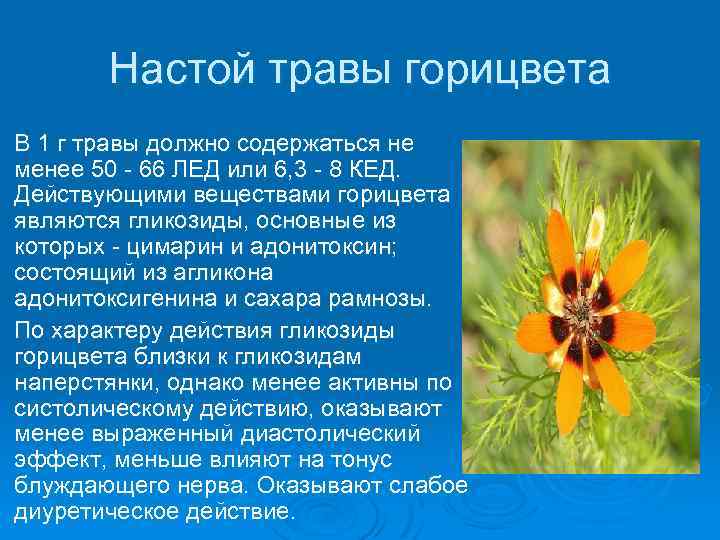 Настой травы горицвета

В 1 г травы должно содержаться не менее 50 - 66 ЛЕД или 6,3 - 8 КЕД. Действующими веществами горицвета являются гликозиды, основные из которых - цимарин и адонитоксин; состоящий из агликона адонитоксигенина и сахара рамнозы.

По характеру действия гликозиды горицвета близки к гликозидам наперстянки, однако менее активны по систолическому действию, оказывают менее выраженный диастолический эффект, меньше влияют на тонус блуждающего нерва. Оказывают слабое диуретическое действие.